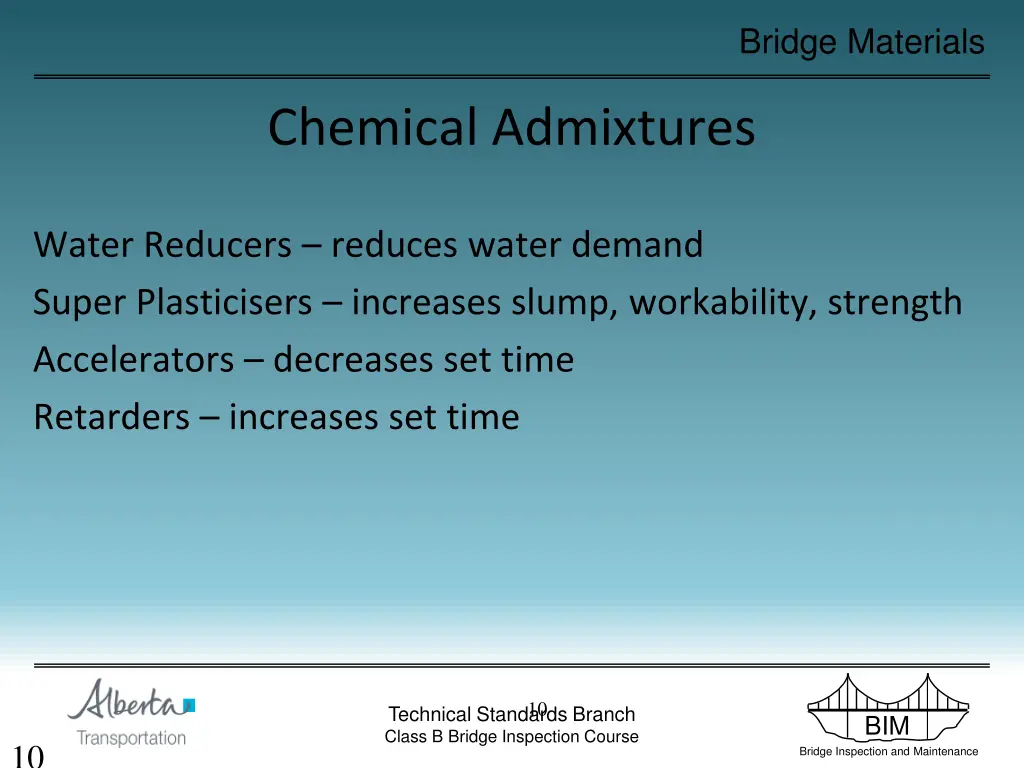 Bridge Materials

Chemical Admixtures

Water Reducers – reduces water demand
Super Plasticisers – increases slump, workability, strength
Accelerators – decreases set time
Retarders – increases set time

Alberta Transportation

10

Technical Standards Branch
Class B Bridge Inspection Course

BIM
Bridge Inspection and Maintenance

10